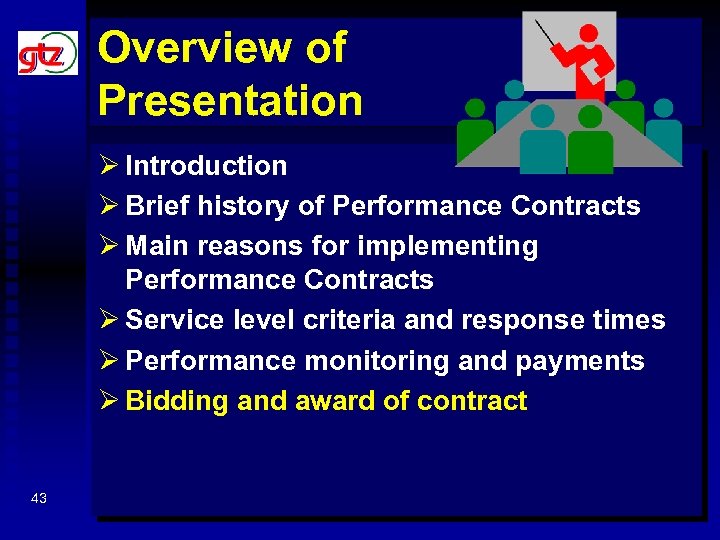 gtz

Overview of Presentation

➢ Introduction
➢ Brief history of Performance Contracts
➢ Main reasons for implementing Performance Contracts
➢ Service level criteria and response times
➢ Performance monitoring and payments
➢ Bidding and award of contract

43